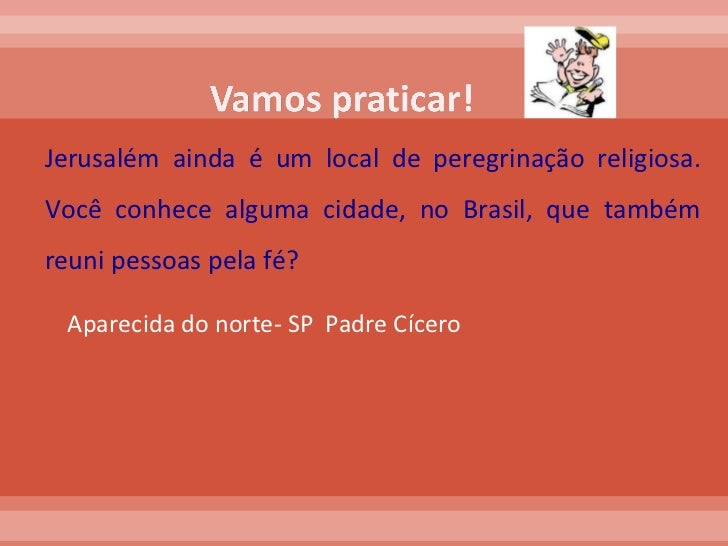 Vamos praticar!

Jerusalém ainda é um local de peregrinação religiosa. Você conhece alguma cidade, no Brasil, que também reuni pessoas pela fé?

Aparecida do norte- SP Padre Cícero